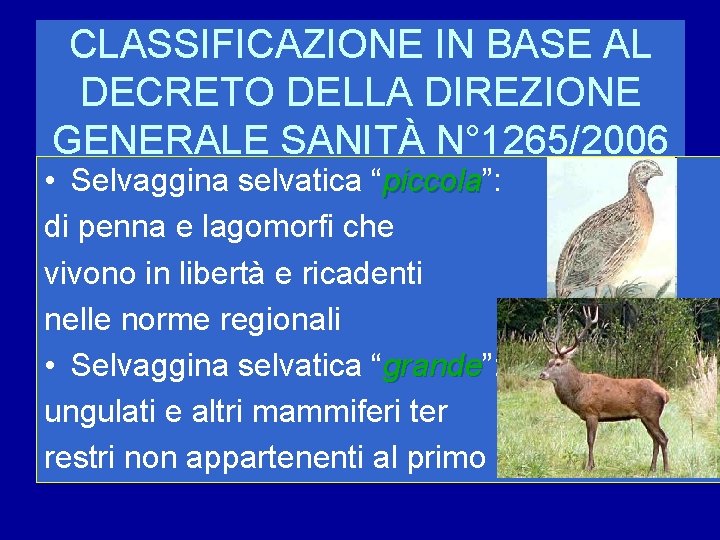 CLASSIFICAZIONE IN BASE AL DECRETO DELLA DIREZIONE GENERALE SANITÀ N°1265/2006

• Selvaggina selvatica “piccola”: di penna e lagomorfi che vivono in libertà e ricadenti nelle norme regionali

• Selvaggina selvatica “grande”: ungulati e altri mammiferi ter restri non appartenenti al primo